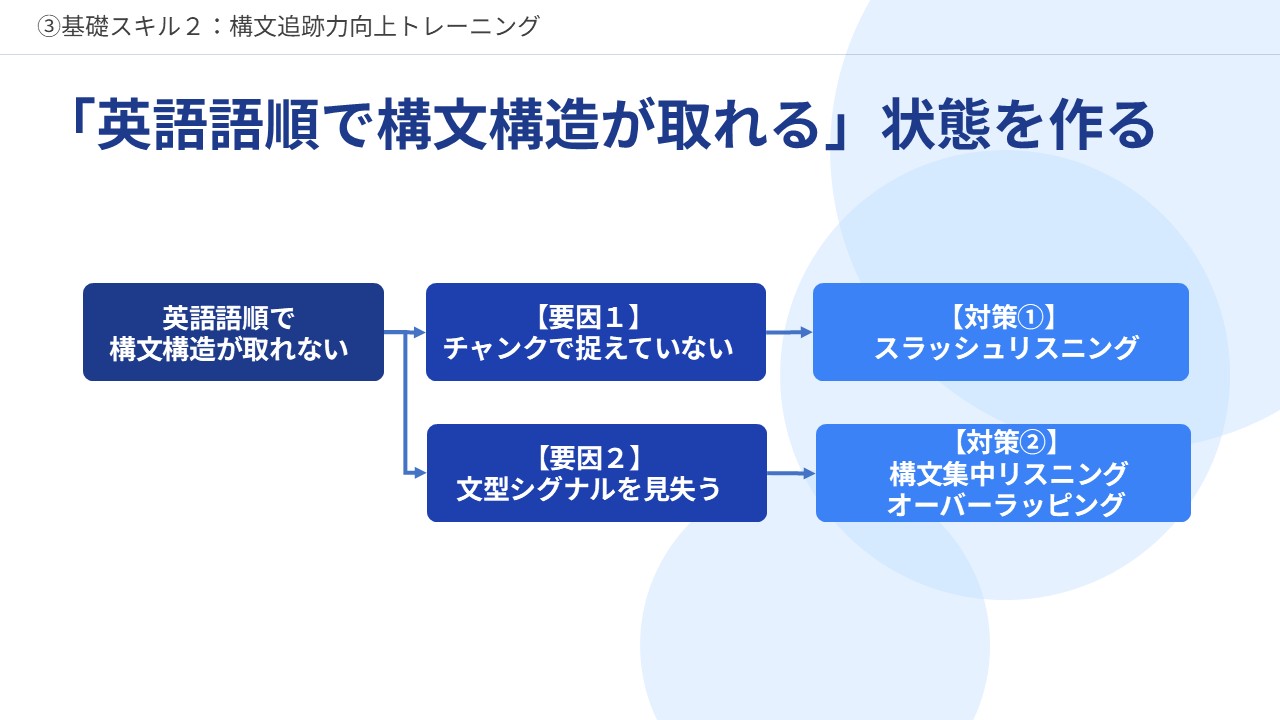 ③基礎スキル２：構文追跡力向上トレーニング

「英語語順で構文構造が取れる」状態を作る

英語語順で
構文構造が取れない

【要因１】
チャンクで捉えていない

【対策①】
スラッシュリスニング

【要因２】
文型シグナルを見失う

【対策②】
構文集中リスニング
オーバーラッピング